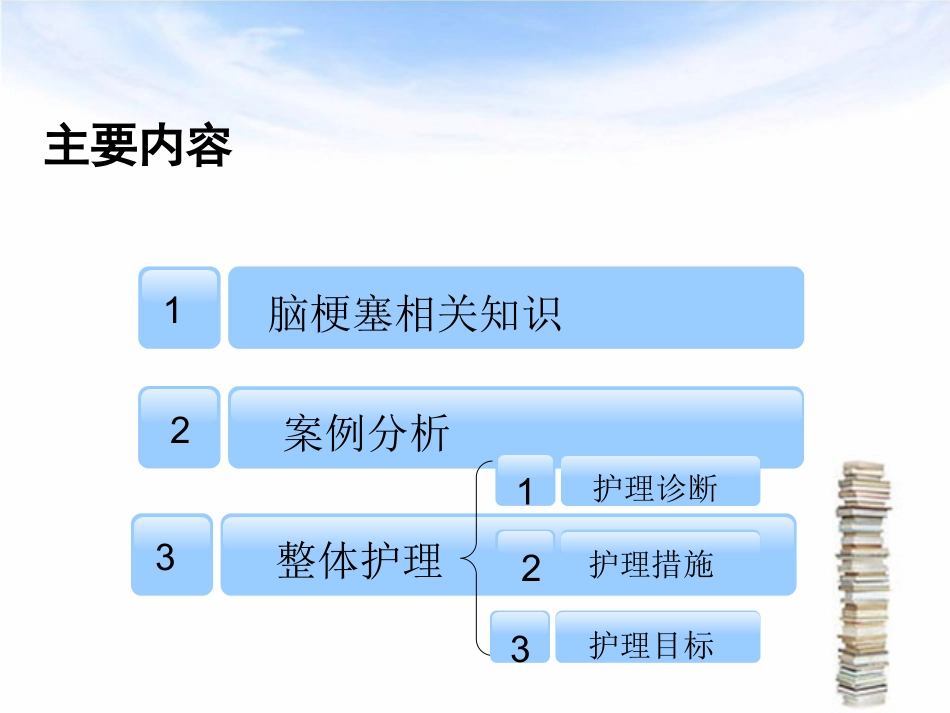 主要内容

1 脑梗塞相关知识

2 案例分析

3 整体护理

1 护理诊断

2 护理措施

3 护理目标